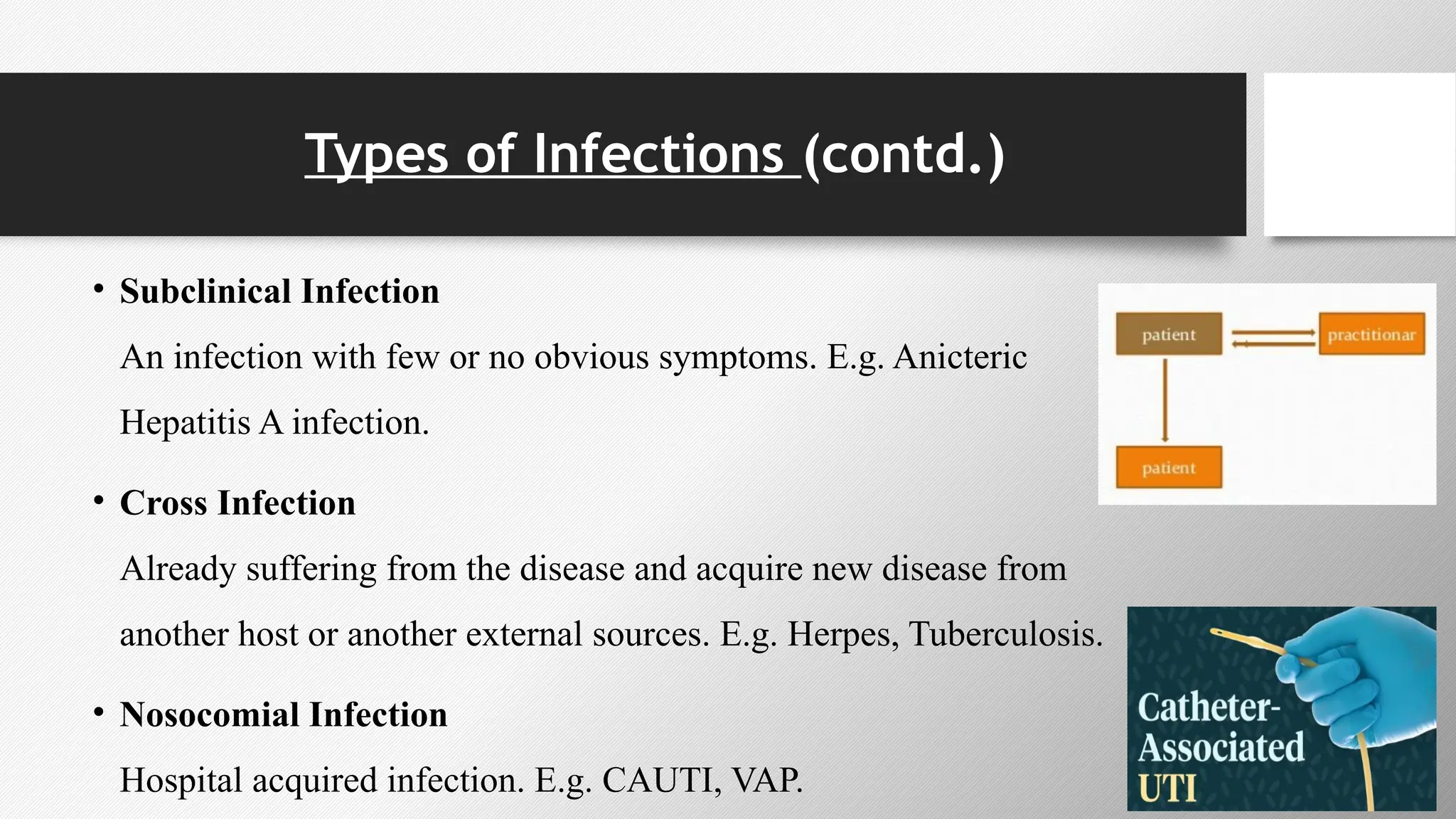 Types of Infections (contd.)

• Subclinical Infection

An infection with few or no obvious symptoms. E.g. Anicteric Hepatitis A infection.

• Cross Infection

Already suffering from the disease and acquire new disease from another host or another external sources. E.g. Herpes, Tuberculosis.

• Nosocomial Infection

Hospital acquired infection. E.g. CAUTI, VAP.

patient

practitionar

patient

Catheter-Associated UTI